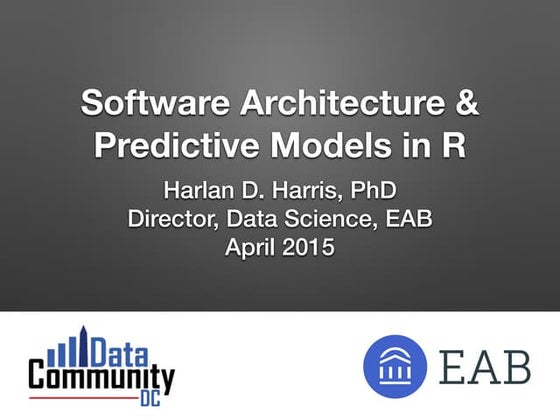 Software Architecture & Predictive Models in R

Harlan D. Harris, PhD
Director, Data Science, EAB
April 2015

Data Community DC

EAB